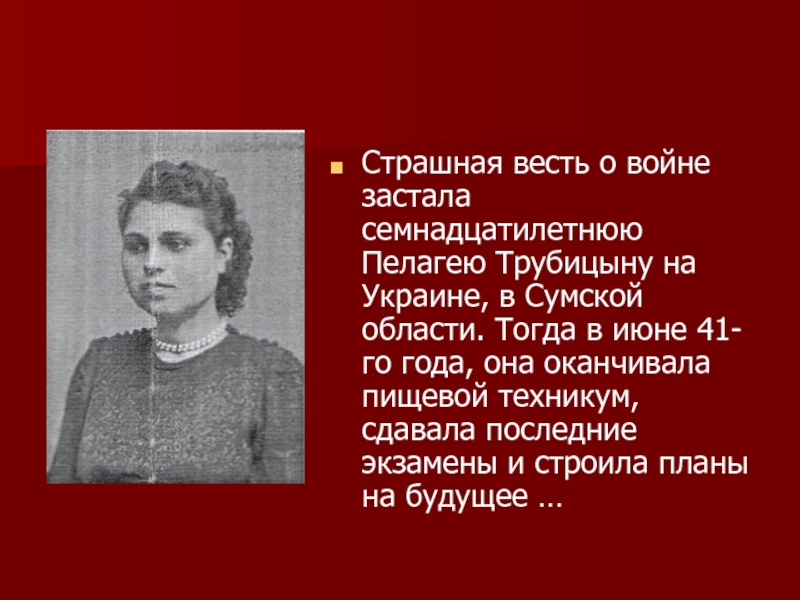 Страшная весть о войне застала семнадцатилетнюю Пелагею Трубицыну на Украине, в Сумской области. Тогда в июне 41-го года, она оканчивала пищевой техникум, сдавала последние экзамены и строила планы на будущее …